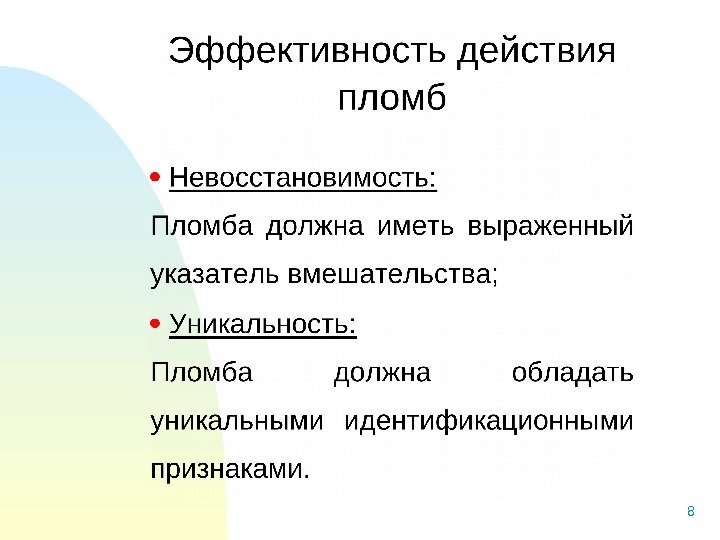 Эффективность действия пломб

• Невосстановимость:

Пломба должна иметь выраженный указатель вмешательства;

• Уникальность:

Пломба должна обладать уникальными идентификационными признаками.

8